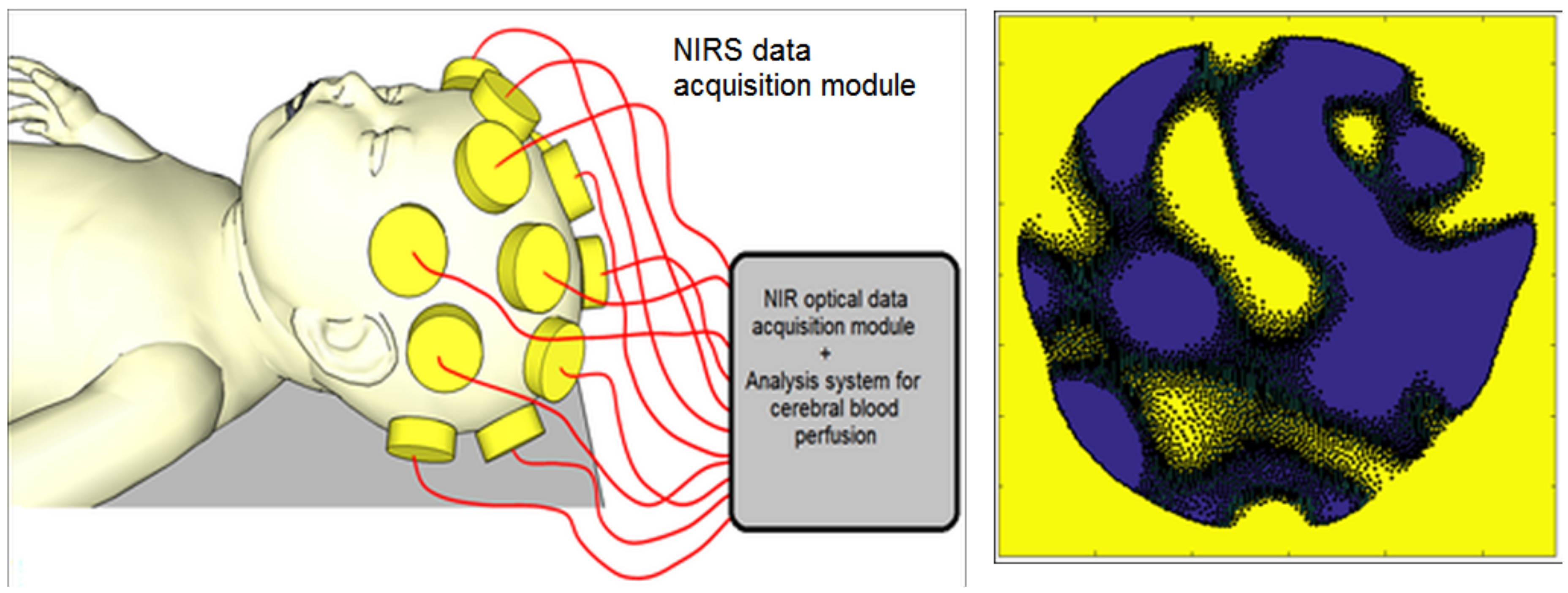 NIRS data acquisition module

NIR optical data acquisition module
+
Analysis system for cerebral blood perfusion